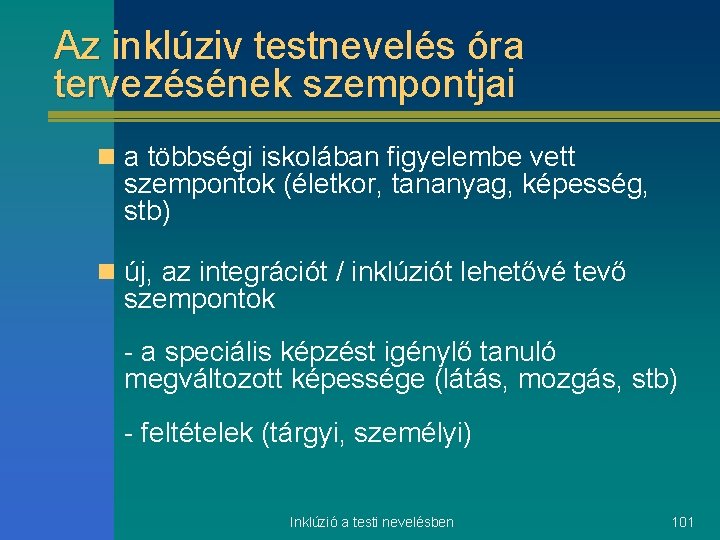 Az inklúziv testnevelés óra tervezésének szempontjai

a többségi iskolában figyelembe vett szempontok (életkor, tananyag, képesség, stb)

új, az integrációt / inklúziót lehetővé tevő szempontok

- a speciális képzést igénylő tanuló megváltozott képessége (látás, mozgás, stb)

- feltételek (tárgyi, személyi)

Inklúzió a testi nevelésben

101